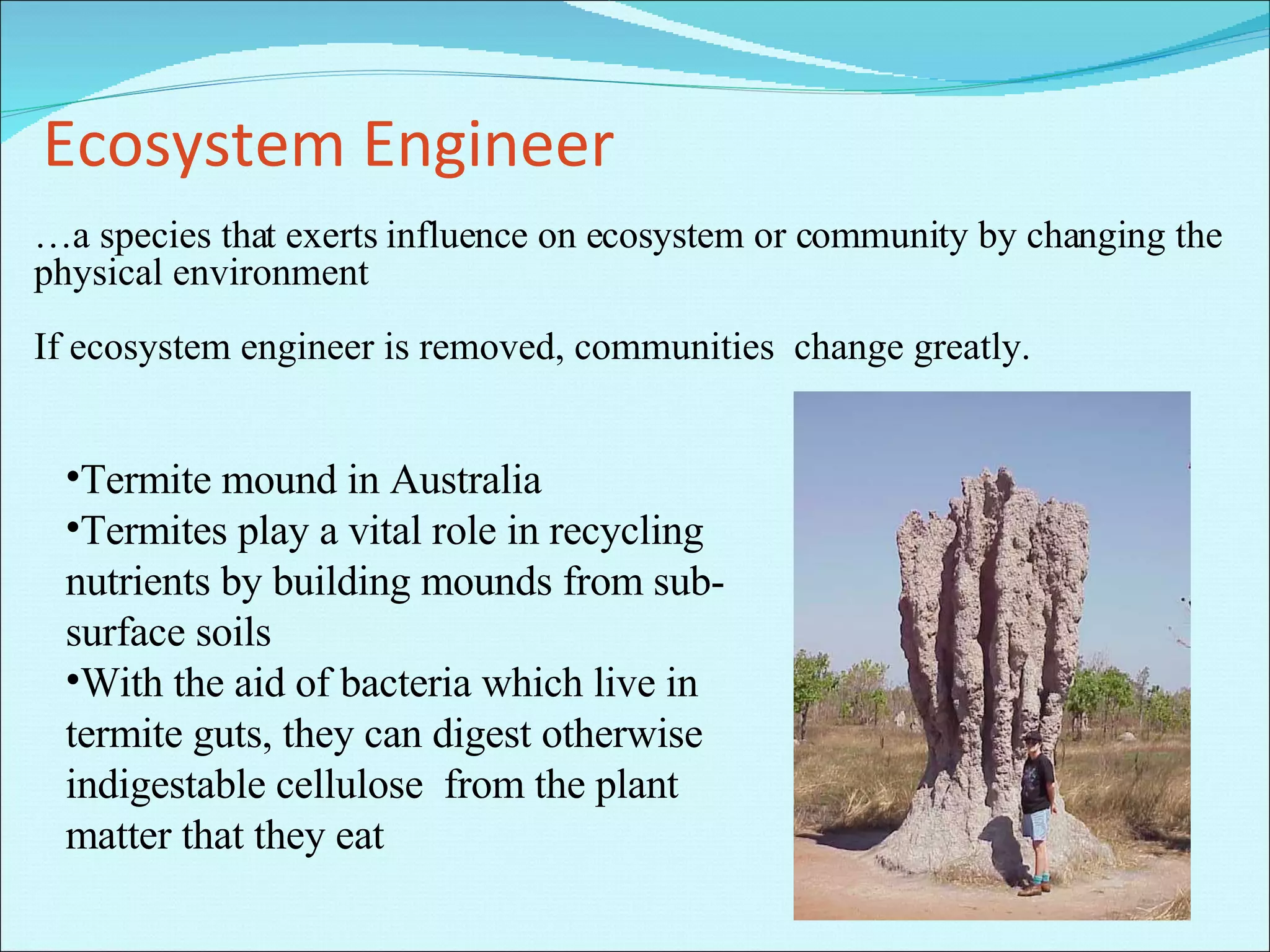 Ecosystem Engineer

…a species that exerts influence on ecosystem or community by changing the physical environment

If ecosystem engineer is removed, communities  change greatly.

•Termite mound in Australia
•Termites play a vital role in recycling nutrients by building mounds from sub-surface soils
•With the aid of bacteria which live in termite guts, they can digest otherwise indigestable cellulose  from the plant matter that they eat